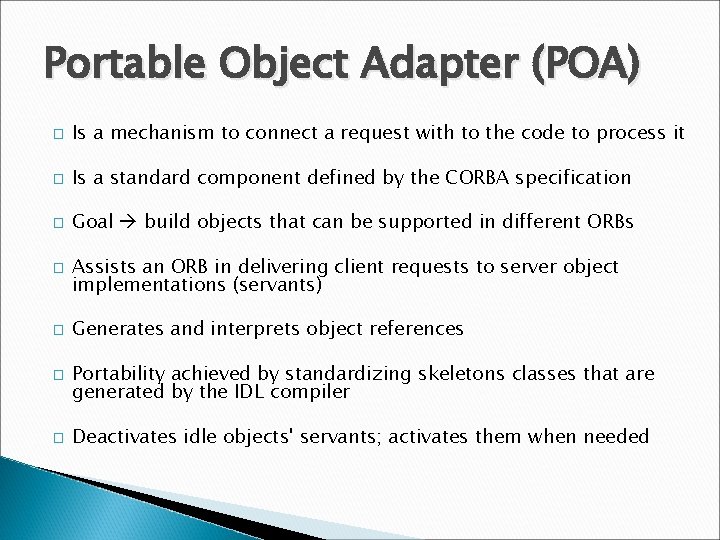 Portable Object Adapter (POA)

□ Is a mechanism to connect a request with to the code to process it

□ Is a standard component defined by the CORBA specification

□ Goal → build objects that can be supported in different ORBs

□ Assists an ORB in delivering client requests to server object implementations (servants)

□ Generates and interprets object references

□ Portability achieved by standardizing skeletons classes that are generated by the IDL compiler

□ Deactivates idle objects' servants; activates them when needed